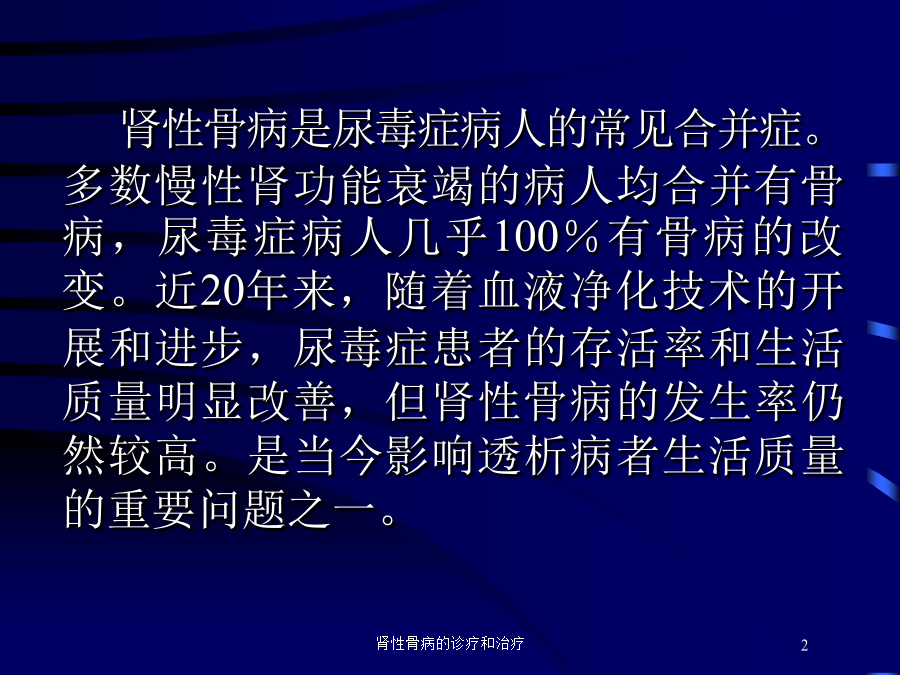 肾性骨病是尿毒症病人的常见合并症。多数慢性肾功能衰竭的病人均合并有骨病，尿毒症病人几乎100％有骨病的改变。近20年来，随着血液净化技术的开展和进步，尿毒症患者的存活率和生活质量明显改善，但肾性骨病的发生率仍然较高。是当今影响透析病者生活质量的重要问题之一。

肾性骨病的诊疗和治疗

2